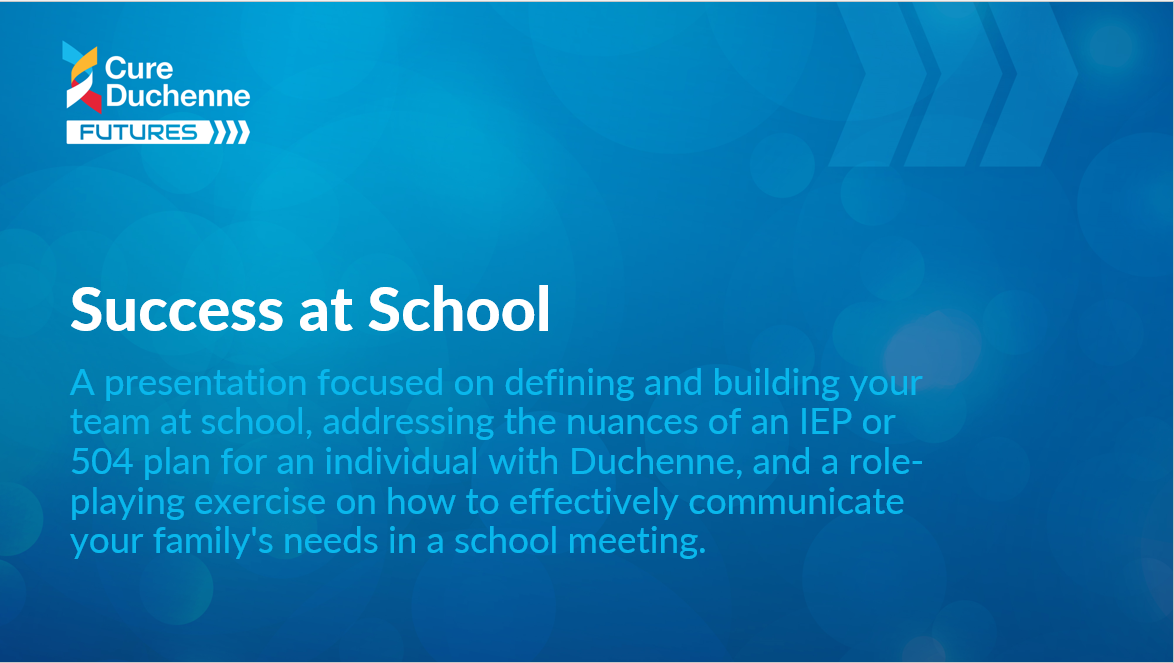 Cure Duchenne
FUTURES

Success at School

A presentation focused on defining and building your team at school, addressing the nuances of an IEP or 504 plan for an individual with Duchenne, and a role-playing exercise on how to effectively communicate your family's needs in a school meeting.